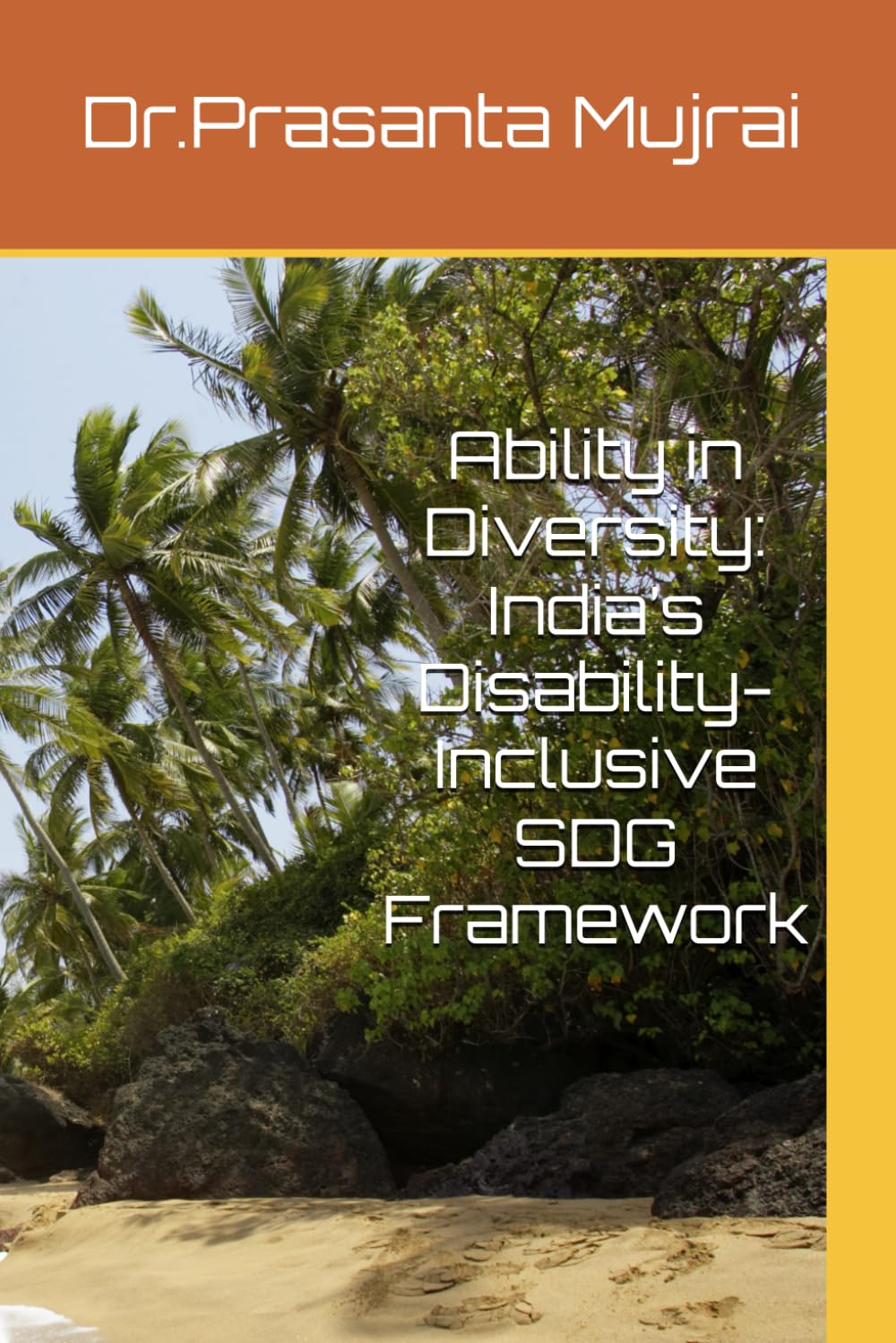 Dr.Prasanta Mujrai

Ability in Diversity: India's Disability-Inclusive SDG Framework